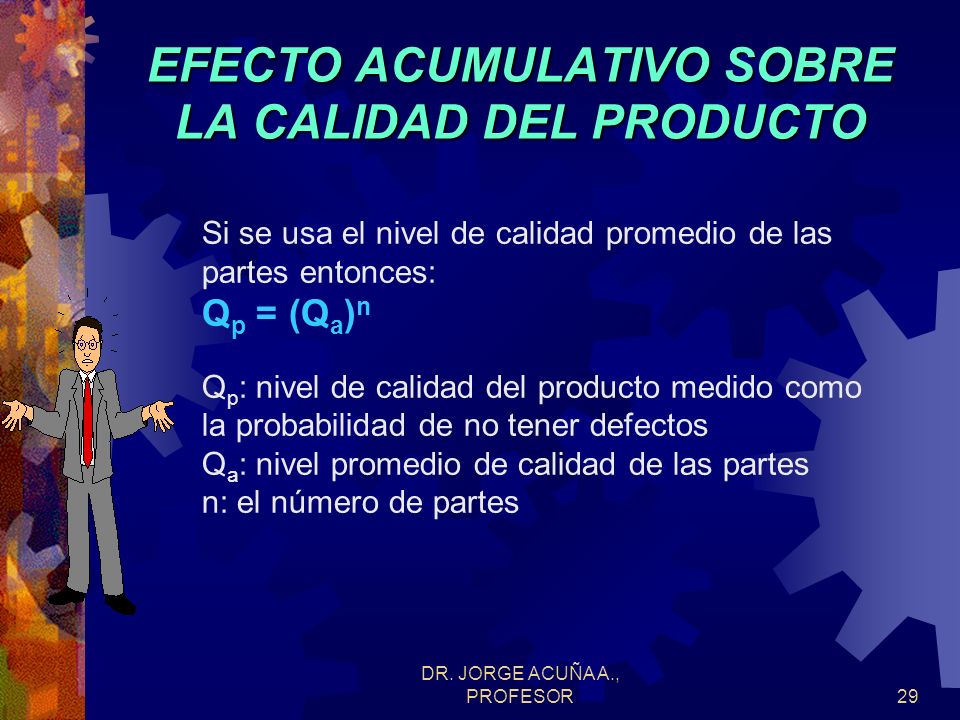 EFECTO ACUMULATIVO SOBRE LA CALIDAD DEL PRODUCTO

Si se usa el nivel de calidad promedio de las partes entonces:

$Q_p = (Q_a)^n$

$Q_p$: nivel de calidad del producto medido como la probabilidad de no tener defectos
$Q_a$: nivel promedio de calidad de las partes
n: el número de partes

DR. JORGE ACUÑA A., PROFESOR

29